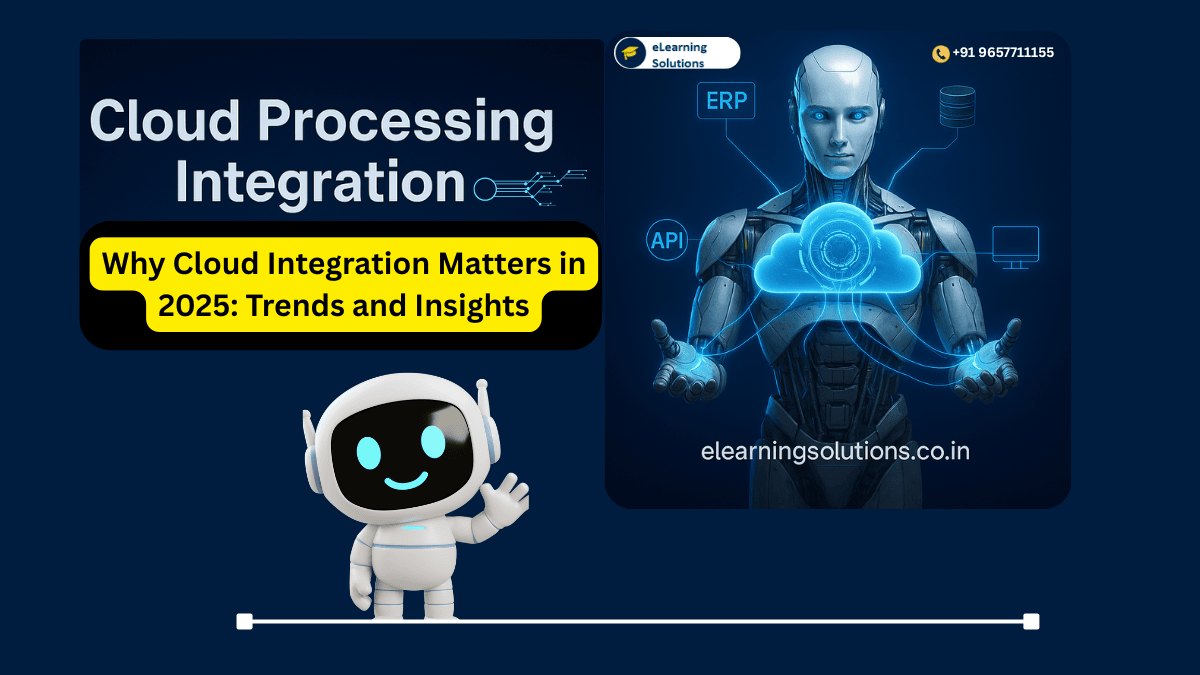 Cloud Processing Integration

Why Cloud Integration Matters in 2025: Trends and Insights

eLearning Solutions

+91 9657711155

ERP

API

elearningsolutions.co.in